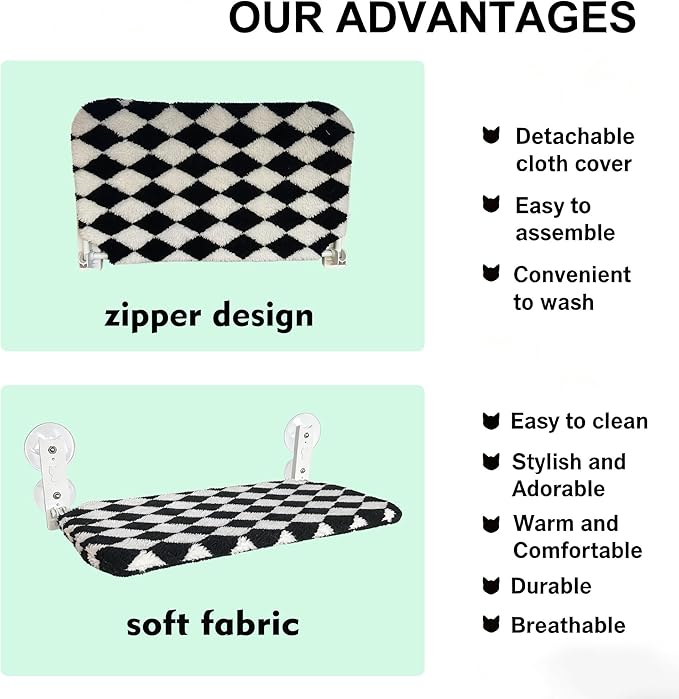 OUR ADVANTAGES

zipper design

Detachable cloth cover

Easy to assemble

Convenient to wash

soft fabric

Easy to clean

Stylish and Adorable

Warm and Comfortable

Durable

Breathable